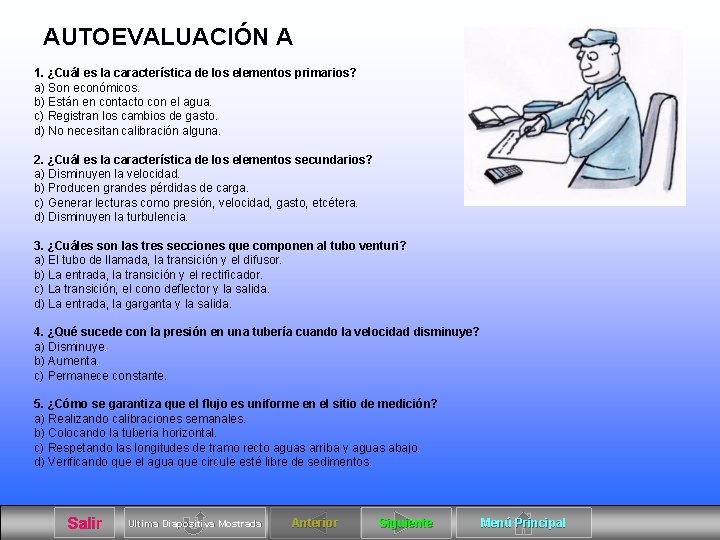 AUTOEVALUACIÓN A

1. ¿Cuál es la característica de los elementos primarios?
a) Son económicos.
b) Están en contacto con el agua.
c) Registran los cambios de gasto.
d) No necesitan calibración alguna.

2. ¿Cuál es la característica de los elementos secundarios?
a) Disminuyen la velocidad.
b) Producen grandes pérdidas de carga.
c) Generar lecturas como presión, velocidad, gasto, etcétera.
d) Disminuyen la turbulencia.

3. ¿Cuáles son las tres secciones que componen al tubo venturi?
a) El tubo de llamada, la transición y el difusor.
b) La entrada, la transición y el rectificador.
c) La transición, el cono deflector y la salida.
d) La entrada, la garganta y la salida.

4. ¿Qué sucede con la presión en una tubería cuando la velocidad disminuye?
a) Disminuye.
b) Aumenta.
c) Permanece constante.

5. ¿Cómo se garantiza que el flujo es uniforme en el sitio de medición?
a) Realizando calibraciones semanales.
b) Colocando la tubería horizontal.
c) Respetando las longitudes de tramo recto aguas arriba y aguas abajo.
d) Verificando que el agua que circule esté libre de sedimentos.

Salir
Ultima Diapositiva Mostrada
Anterior
Siguiente
Menú Principal